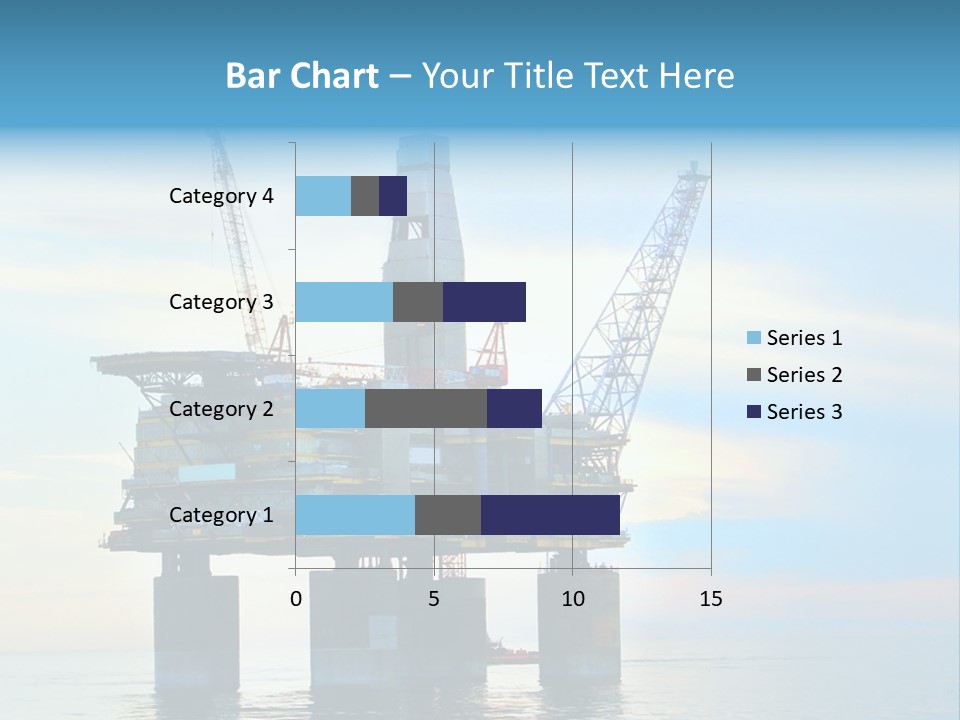 Bar Chart – Your Title Text Here

Category 4
Category 3
Category 2
Category 1

0
5
10
15

Series 1
Series 2
Series 3